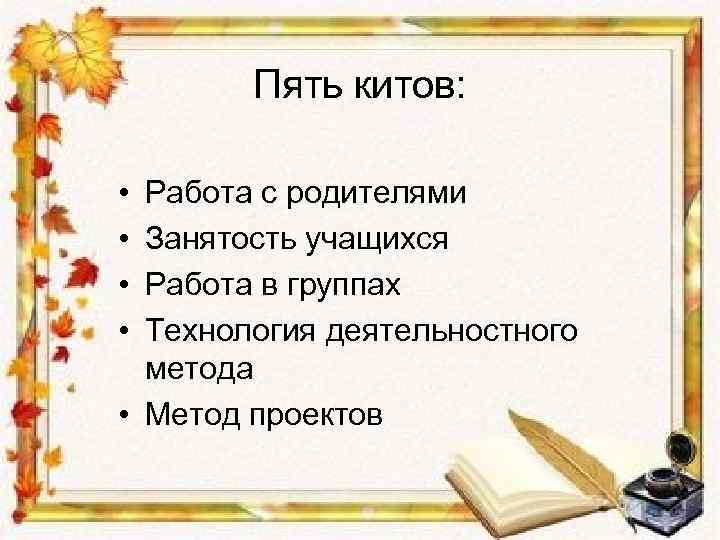 Пять китов:

• Работа с родителями
• Занятость учащихся
• Работа в группах
• Технология деятельностного метода
• Метод проектов